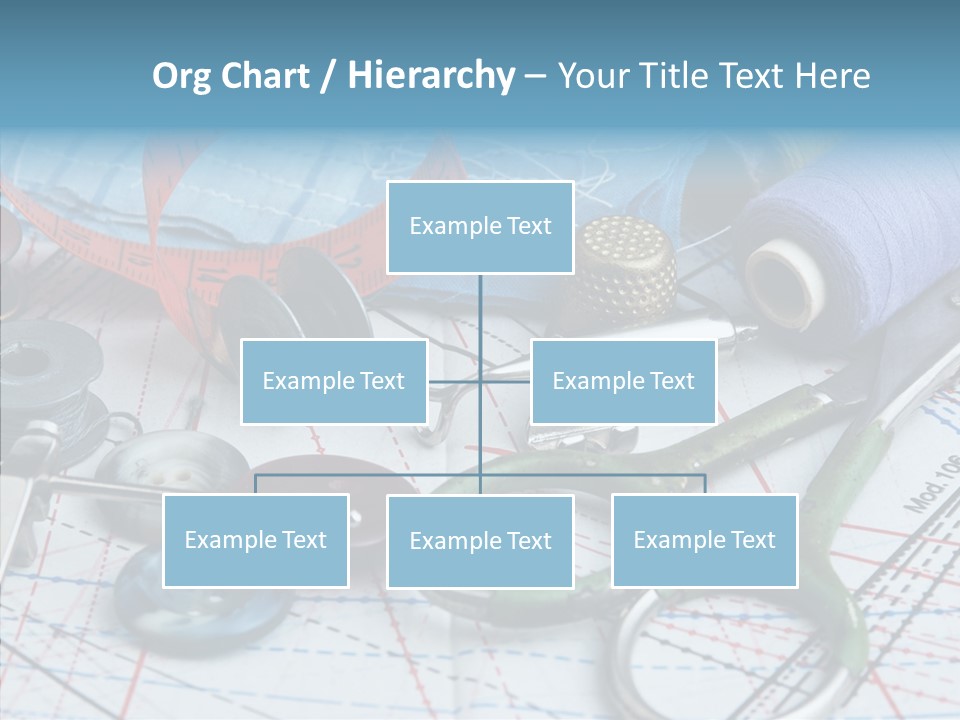 Org Chart / Hierarchy – Your Title Text Here

Example Text

Example Text

Example Text

Example Text

Example Text

Example Text

Mod.106